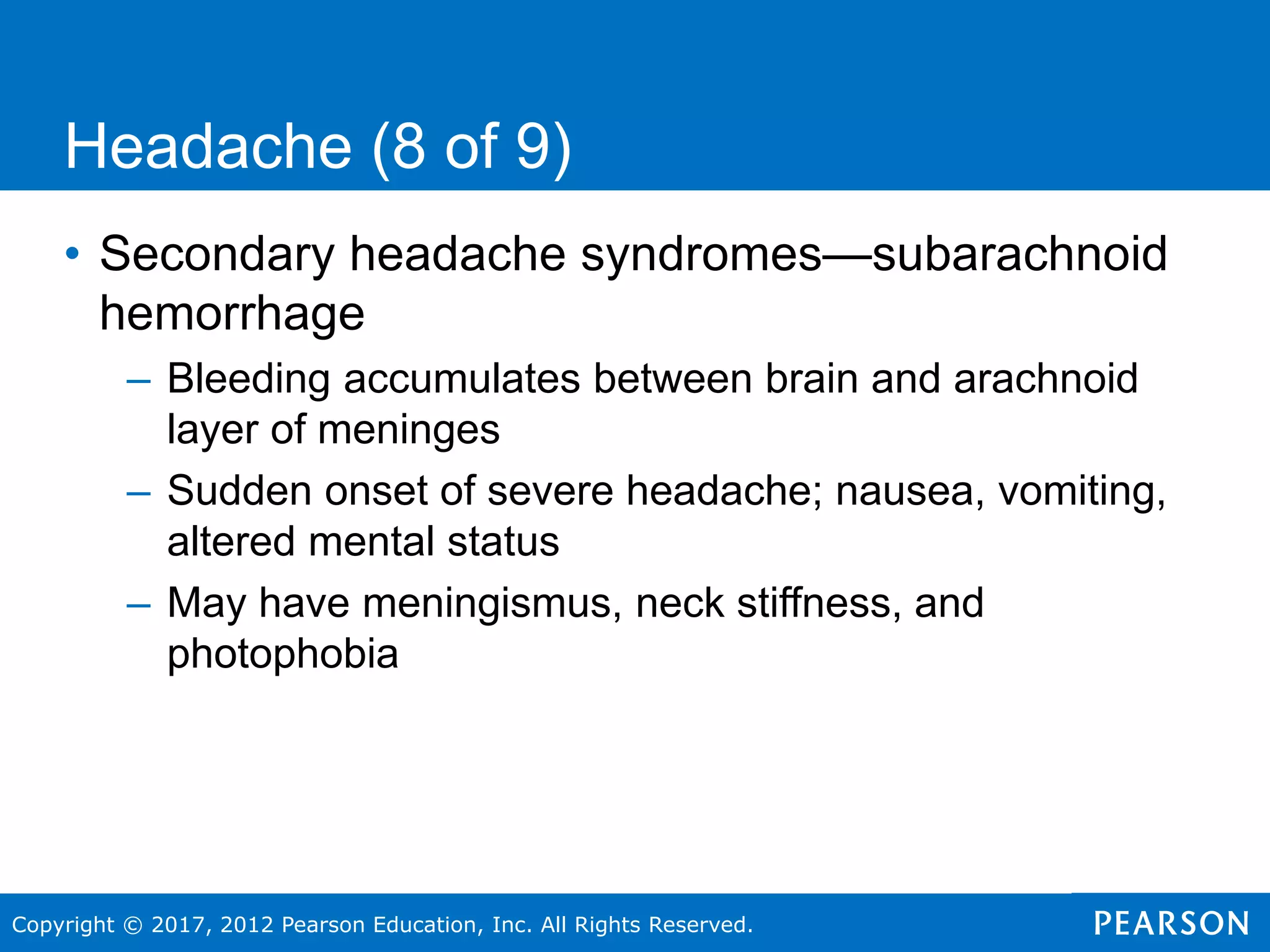 Headache (8 of 9)

• Secondary headache syndromes—subarachnoid hemorrhage

– Bleeding accumulates between brain and arachnoid layer of meninges

– Sudden onset of severe headache; nausea, vomiting, altered mental status

– May have meningismus, neck stiffness, and photophobia

Copyright © 2017, 2012 Pearson Education, Inc. All Rights Reserved.

PEARSON